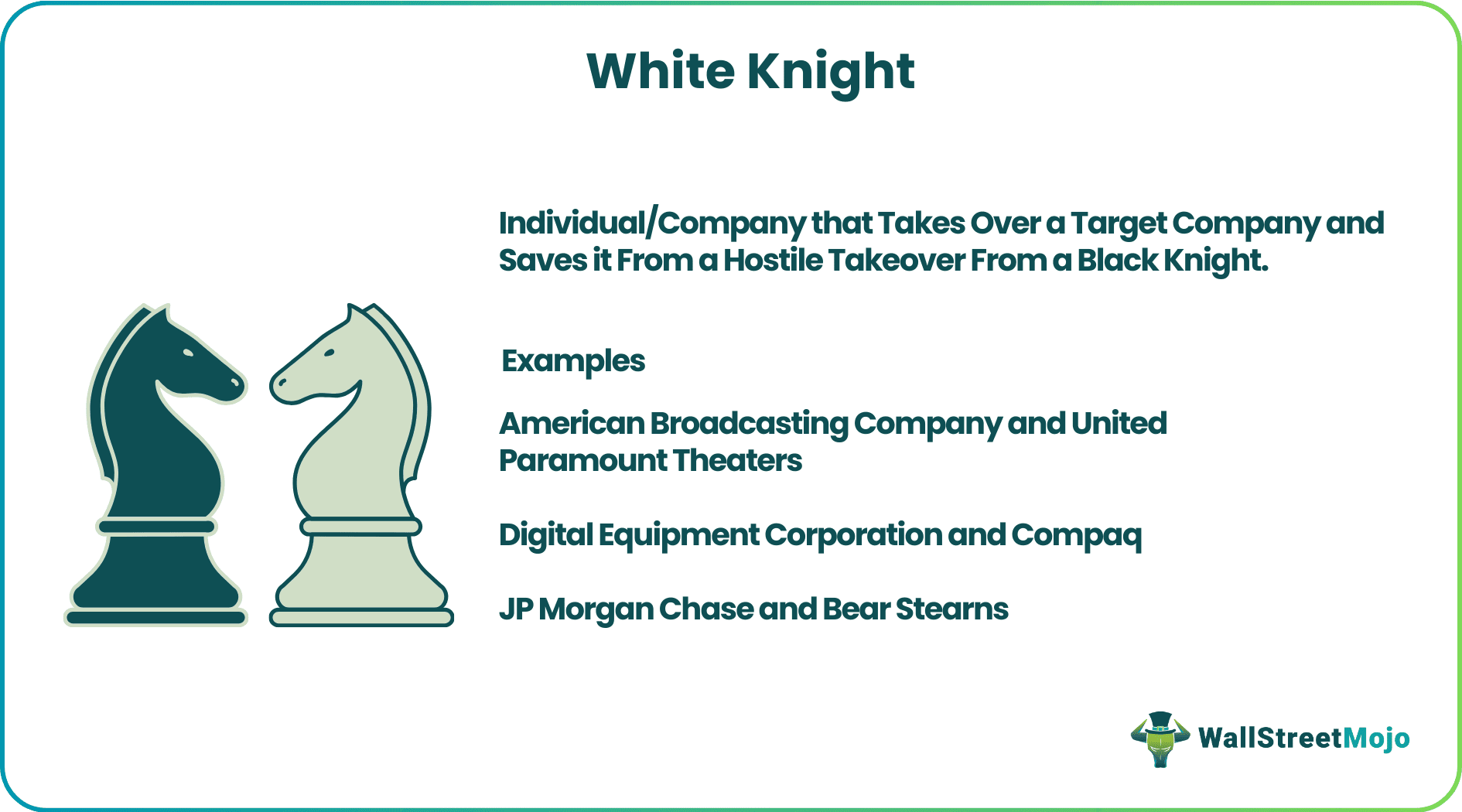 White Knight

Individual/Company that Takes Over a Target Company and Saves it From a Hostile Takeover From a Black Knight.

Examples

American Broadcasting Company and United Paramount Theaters

Digital Equipment Corporation and Compaq

JP Morgan Chase and Bear Stearns

WallStreetMojo